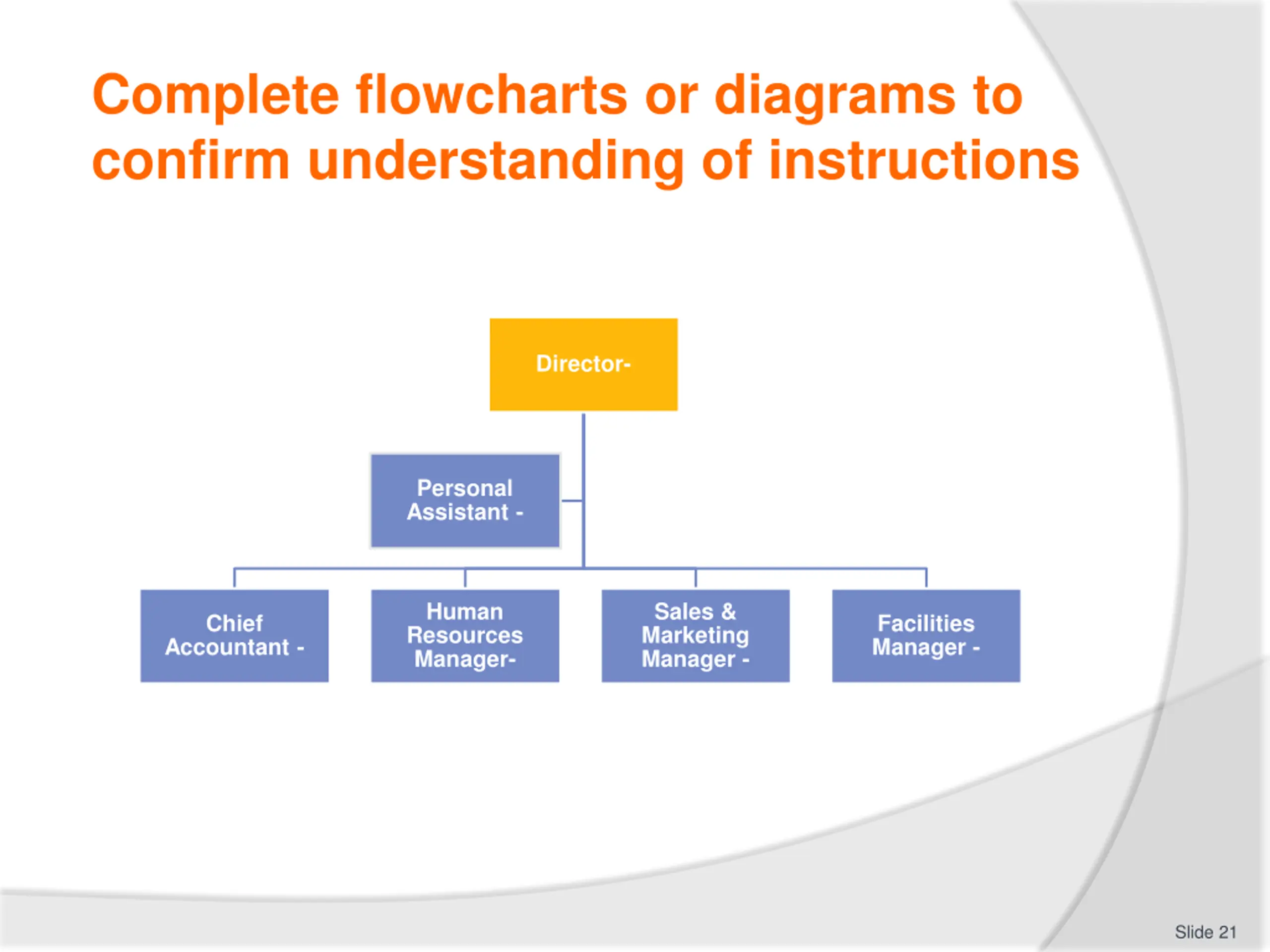 Complete flowcharts or diagrams to confirm understanding of instructions

Director-

Personal Assistant -

Chief Accountant -

Human Resources Manager-

Sales & Marketing Manager -

Facilities Manager -

Slide 21